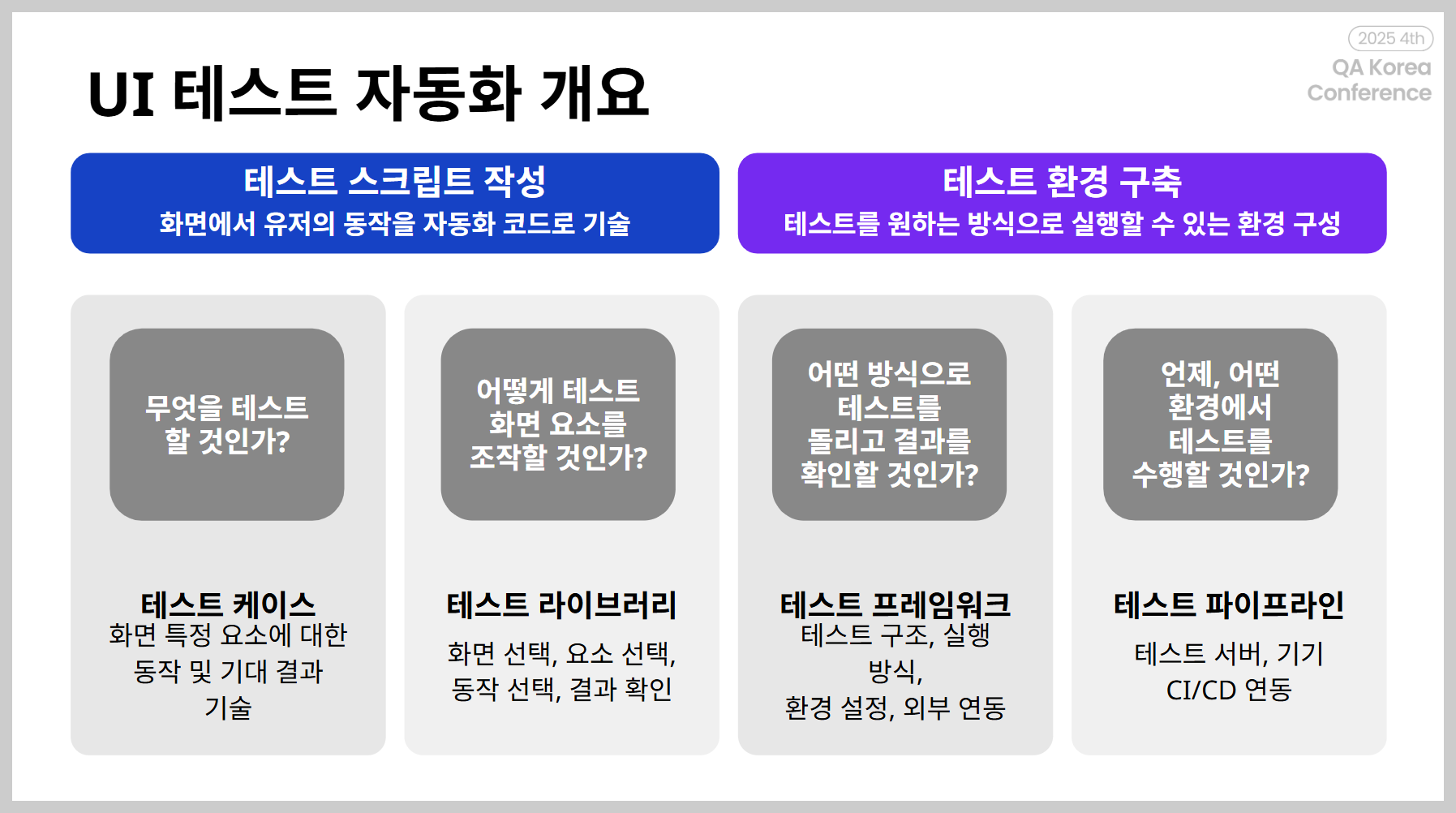 2025 4th
QA Korea
Conference

UI 테스트 자동화 개요

테스트 스크립트 작성
화면에서 유저의 동작을 자동화 코드로 기술

테스트 환경 구축
테스트를 원하는 방식으로 실행할 수 있는 환경 구성

무엇을 테스트 할 것인가?

테스트 케이스
화면 특정 요소에 대한 동작 및 기대 결과 기술

어떻게 테스트 화면 요소를 조작할 것인가?

테스트 라이브러리
화면 선택, 요소 선택, 동작 선택, 결과 확인

어떤 방식으로 테스트를 돌리고 결과를 확인할 것인가?

테스트 프레임워크
테스트 구조, 실행 방식,
환경 설정, 외부 연동

언제, 어떤 환경에서 테스트를 수행할 것인가?

테스트 파이프라인
테스트 서버, 기기
CI/CD 연동